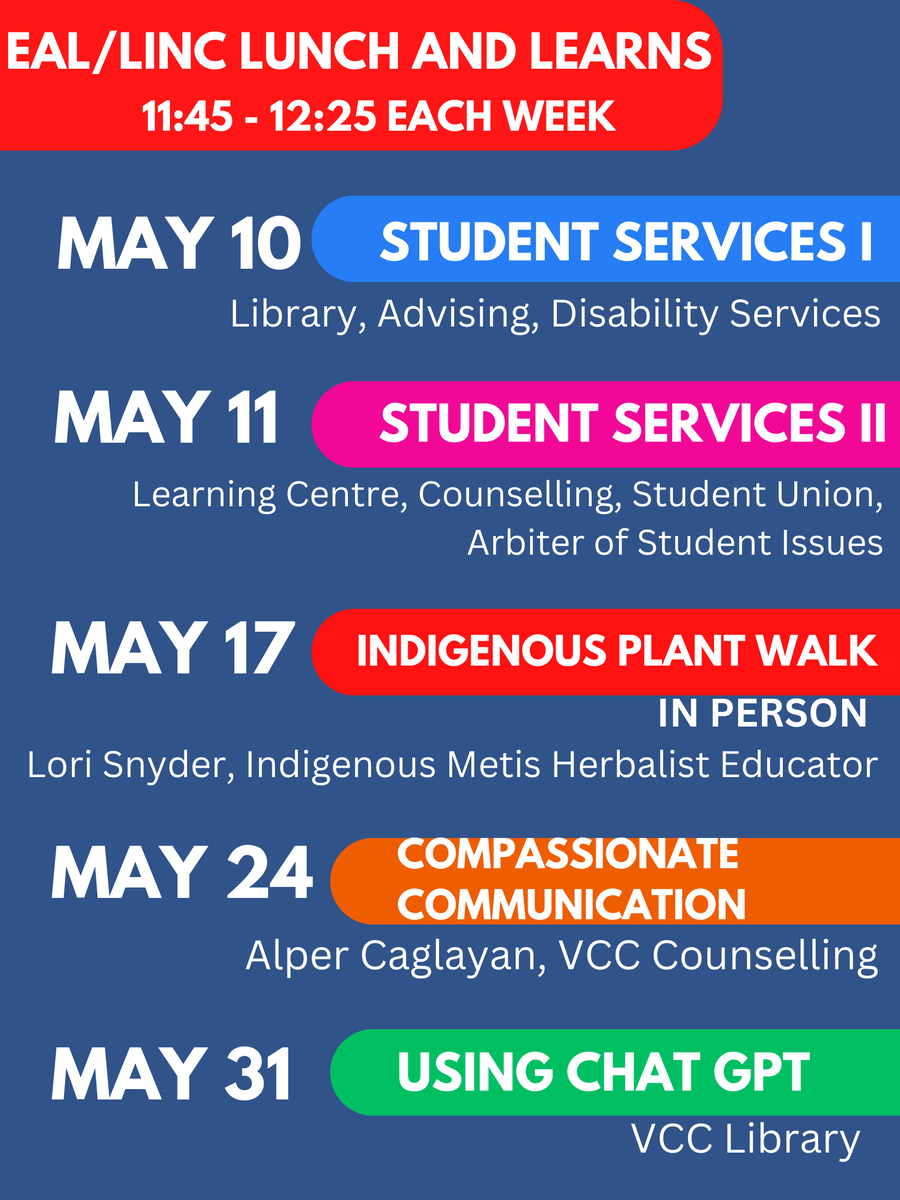 EAL/LINC LUNCH AND LEARNS
11:45 - 12:25 EACH WEEK

MAY 10 STUDENT SERVICES I
Library, Advising, Disability Services

MAY 11 STUDENT SERVICES II
Learning Centre, Counselling, Student Union, Arbiter of Student Issues

MAY 17 INDIGENOUS PLANT WALK
IN PERSON
Lori Snyder, Indigenous Metis Herbalist Educator

MAY 24 COMPASSIONATE COMMUNICATION
Alper Caglayan, VCC Counselling

MAY 31 USING CHAT GPT
VCC Library